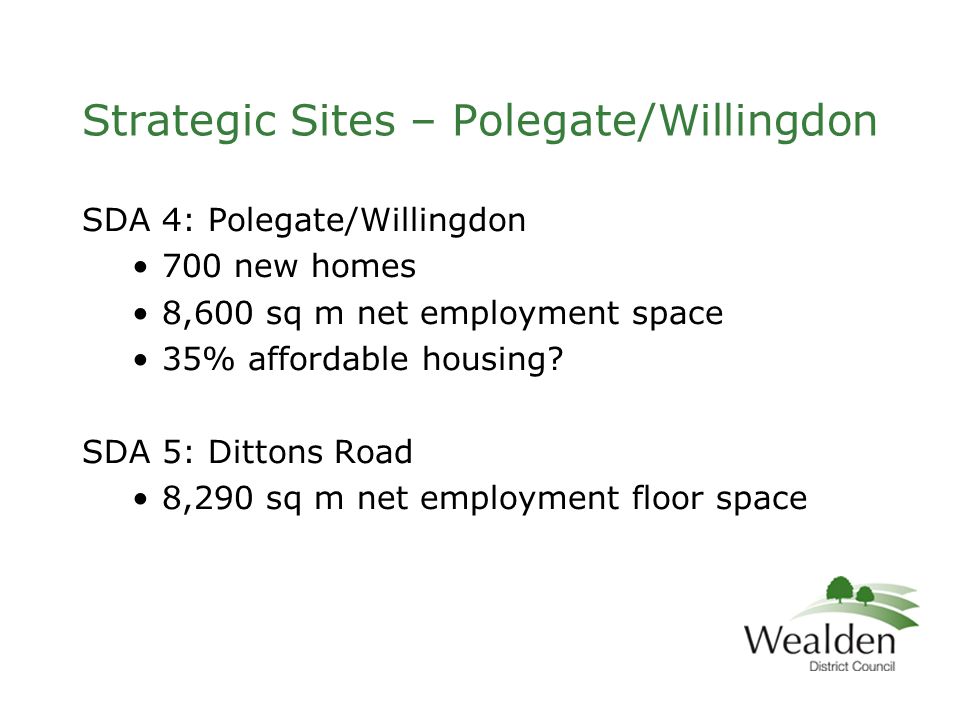 Strategic Sites – Polegate/Willingdon

SDA 4: Polegate/Willingdon
• 700 new homes
• 8,600 sq m net employment space
• 35% affordable housing?

SDA 5: Dittons Road
• 8,290 sq m net employment floor space

Wealden
District Council